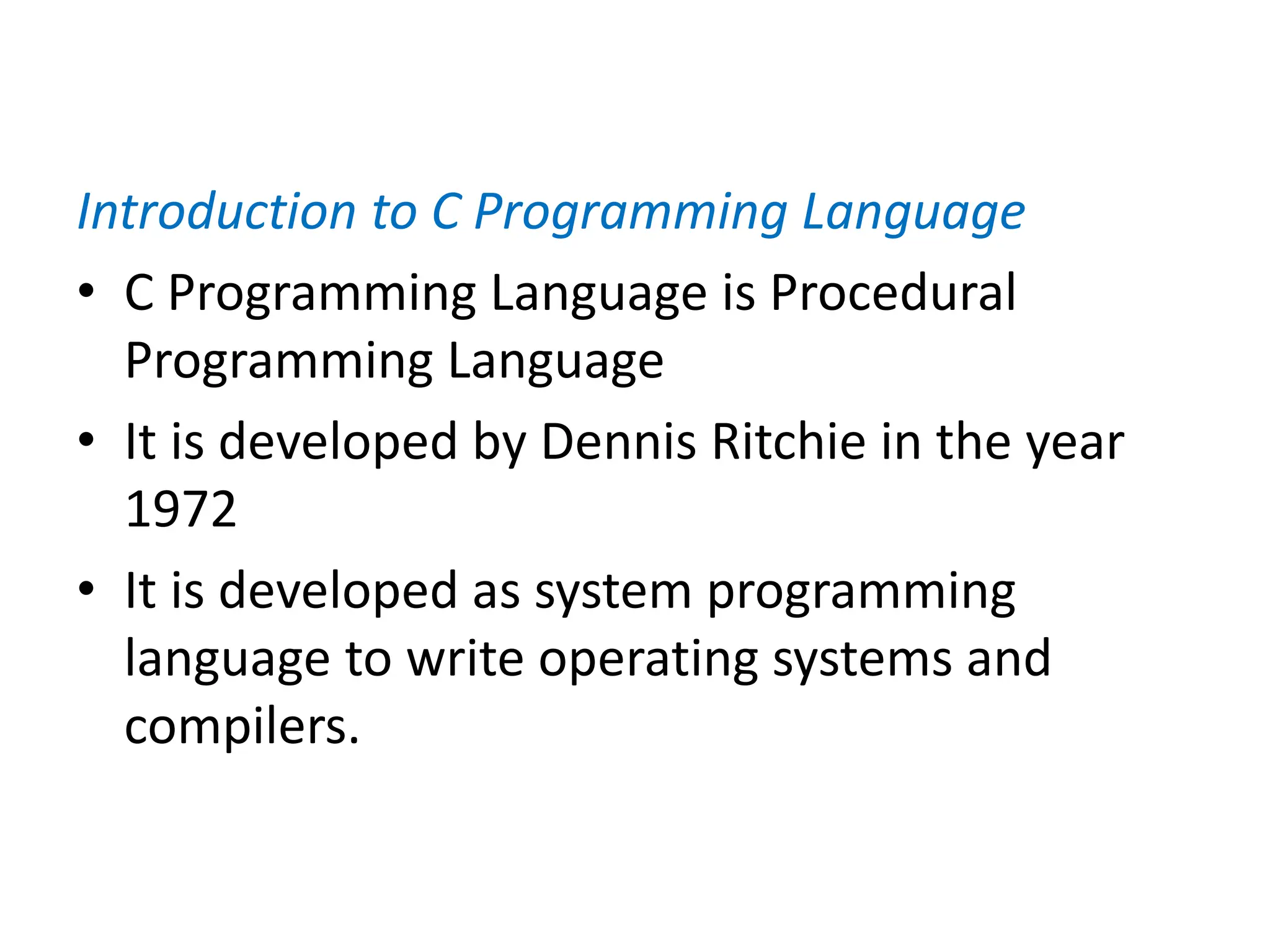 Introduction to C Programming Language

• C Programming Language is Procedural Programming Language

• It is developed by Dennis Ritchie in the year 1972

• It is developed as system programming language to write operating systems and compilers.